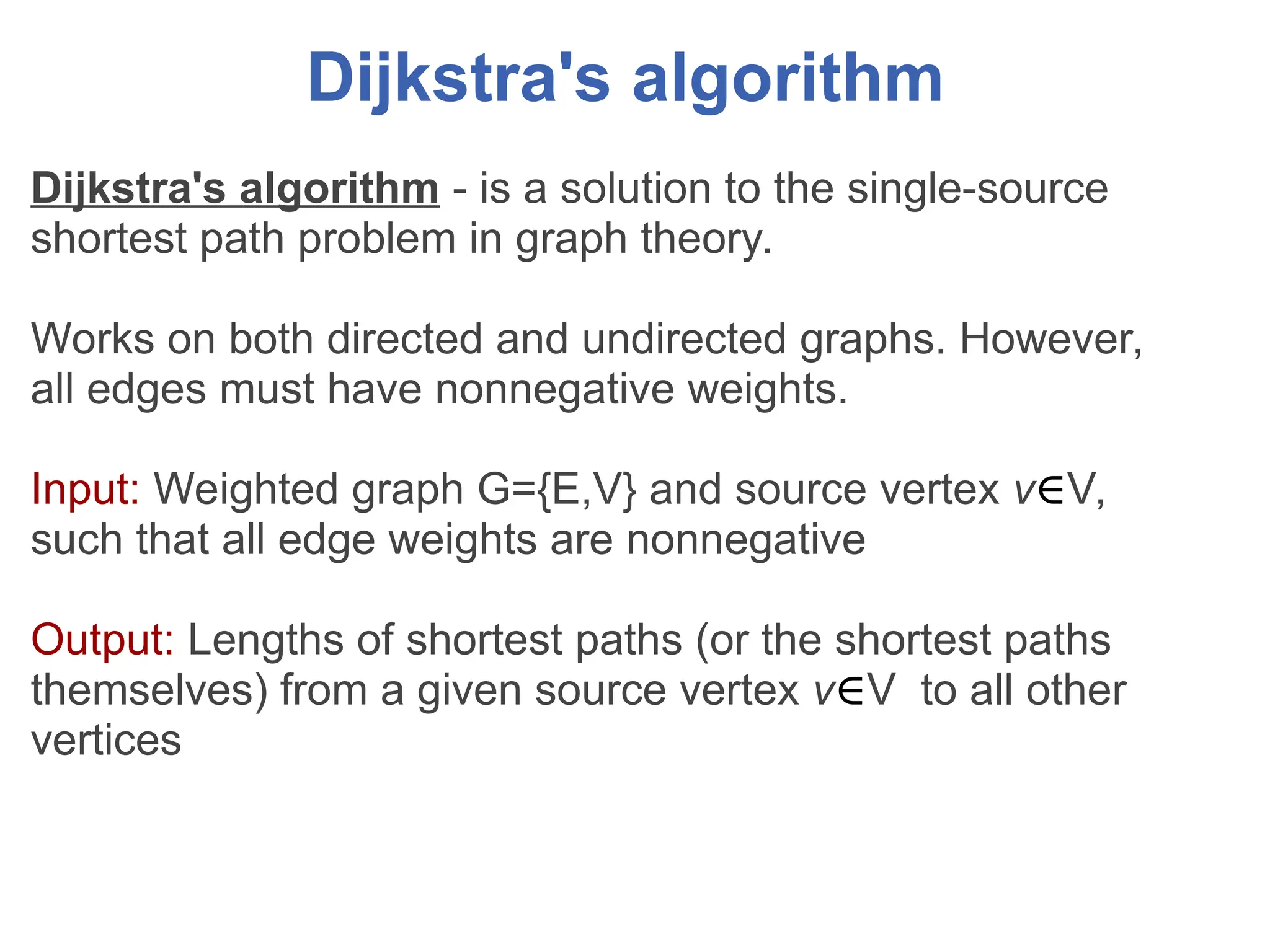 Dijkstra's algorithm

Dijkstra's algorithm - is a solution to the single-source shortest path problem in graph theory.

Works on both directed and undirected graphs. However, all edges must have nonnegative weights.

Input: Weighted graph G={E,V} and source vertex $v \in V$, such that all edge weights are nonnegative

Output: Lengths of shortest paths (or the shortest paths themselves) from a given source vertex $v \in V$ to all other vertices